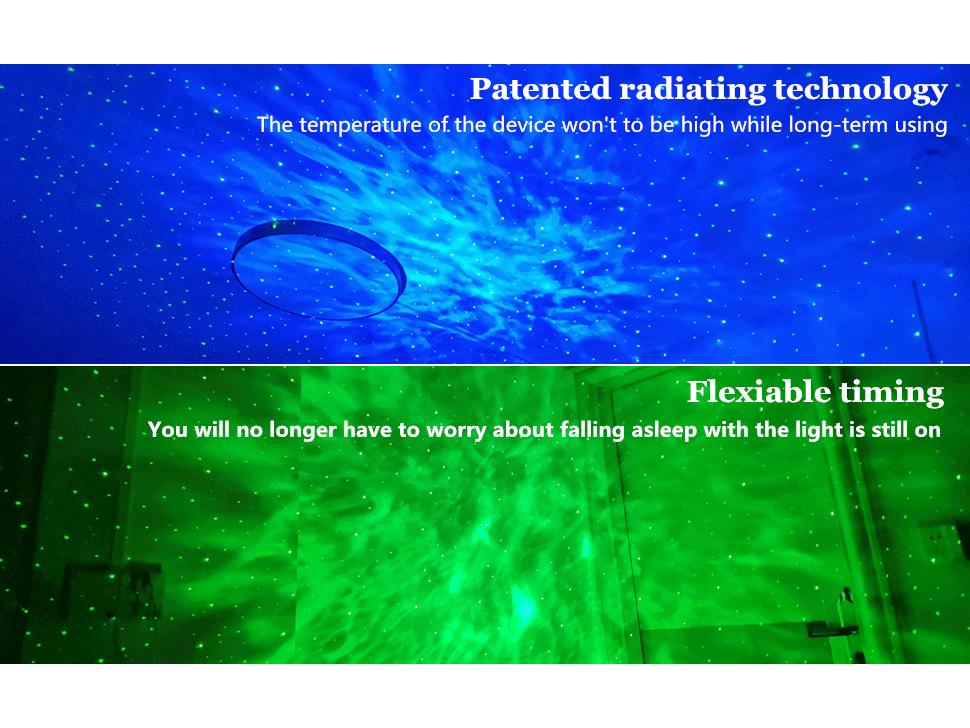 Patented radiating technology
The temperature of the device won't to be high while long-term using

Flexiable timing
You will no longer have to worry about falling asleep with the light is still on